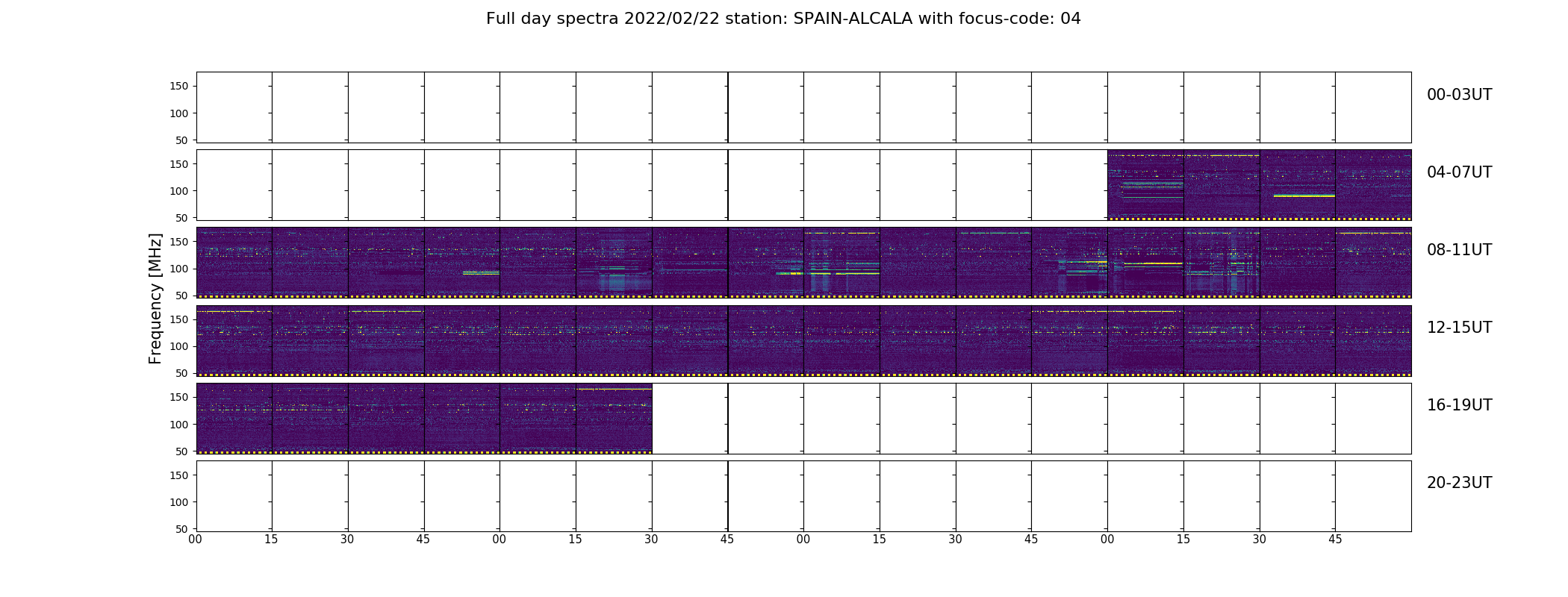 Full day spectra 2022/02/22 station: SPAIN-ALCALA with focus-code: 04

Frequency [MHz]

150
100
50
00-03UT

150
100
50
04-07UT

150
100
50
08-11UT

150
100
50
12-15UT

150
100
50
16-19UT

150
100
50
20-23UT

00 15 30 45 00 15 30 45 00 15 30 45 00 15 30 45